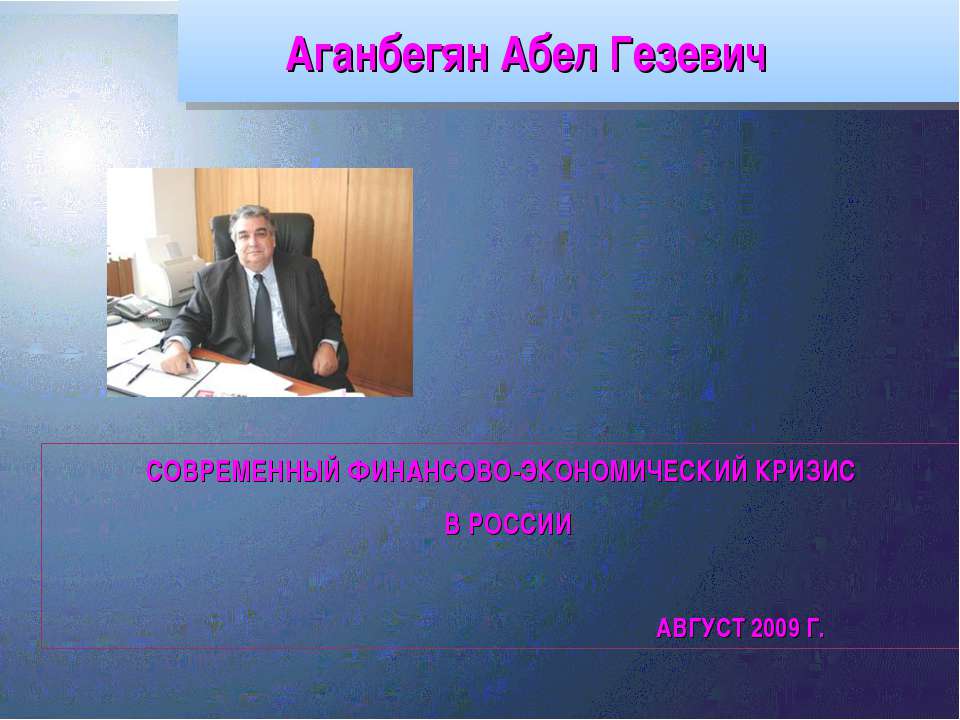 Аганбегян Абел Гезевич

СОВРЕМЕННЫЙ ФИНАНСОВО-ЭКОНОМИЧЕСКИЙ КРИЗИС В РОССИИ

АВГУСТ 2009 Г.